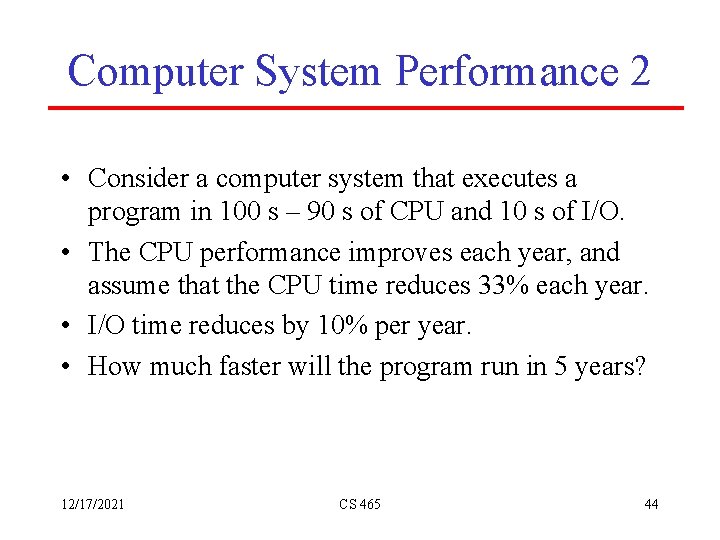 Computer System Performance 2

• Consider a computer system that executes a program in 100 s – 90 s of CPU and 10 s of I/O.

• The CPU performance improves each year, and assume that the CPU time reduces 33% each year.

• I/O time reduces by 10% per year.

• How much faster will the program run in 5 years?

12/17/2021

CS 465

44